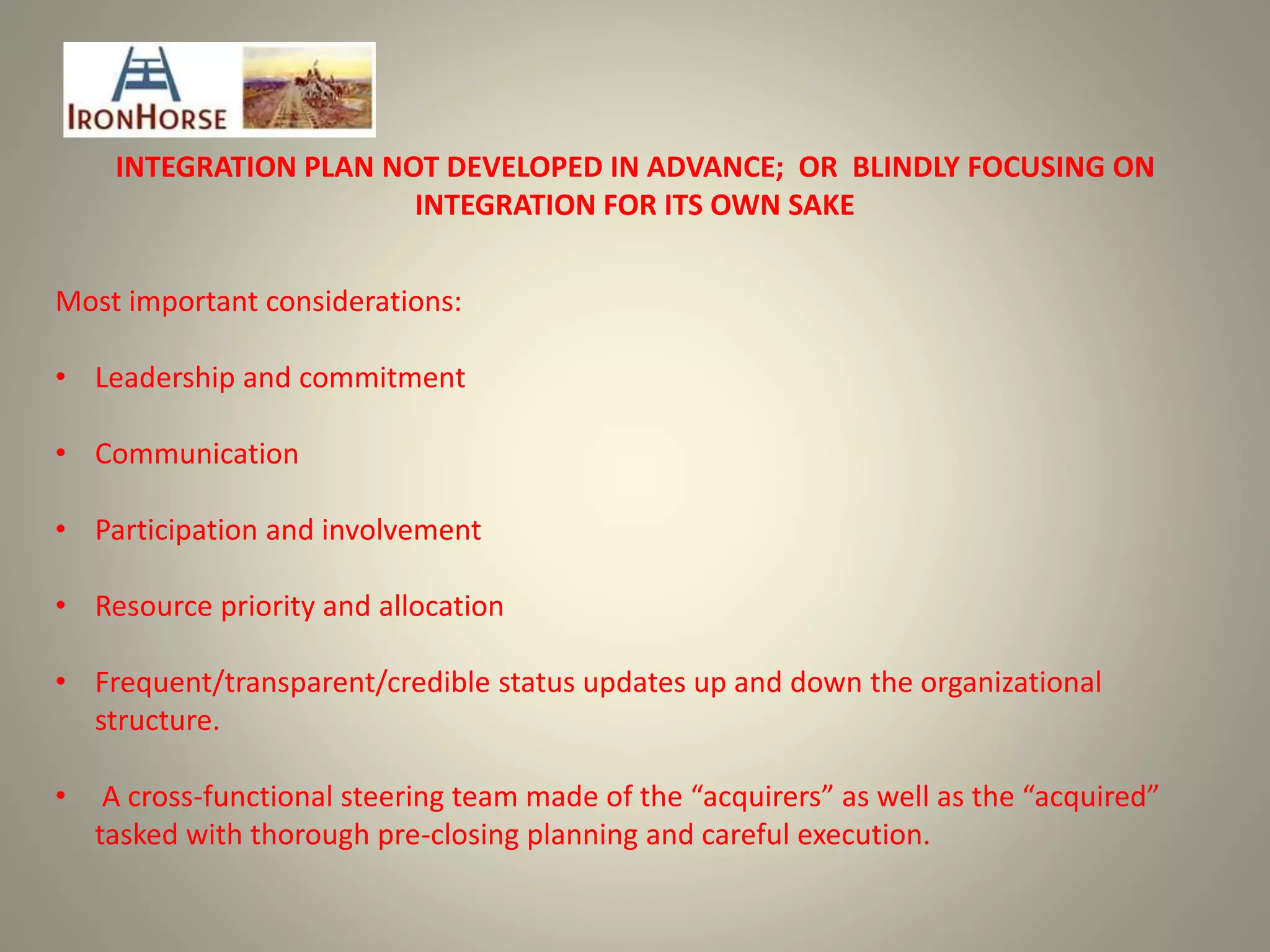 IRONHORSE

INTEGRATION PLAN NOT DEVELOPED IN ADVANCE; OR BLINDLY FOCUSING ON INTEGRATION FOR ITS OWN SAKE

Most important considerations:

• Leadership and commitment

• Communication

• Participation and involvement

• Resource priority and allocation

• Frequent/transparent/credible status updates up and down the organizational structure.

• A cross-functional steering team made of the “acquirers” as well as the “acquired” tasked with thorough pre-closing planning and careful execution.